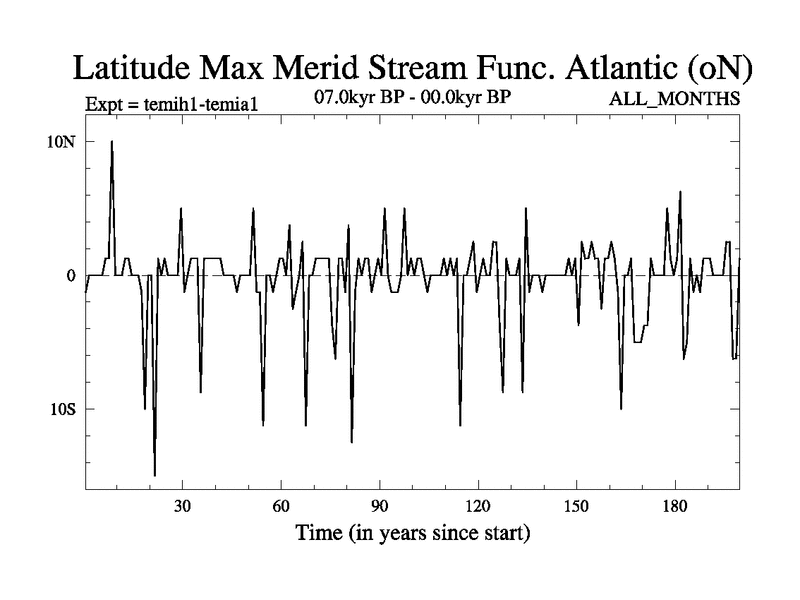 Latitude Max Merid Stream Func. Atlantic (oN)

Expt = temih1-temia1

07.0kyr BP - 00.0kyr BP

ALL_MONTHS

10N

0

10S

30

60

90

120

150

180

Time (in years since start)